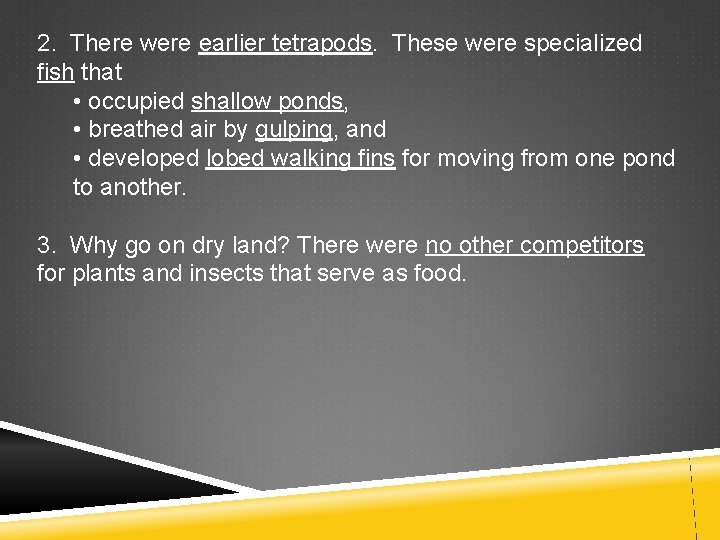 2. There were earlier tetrapods. These were specialized fish that

• occupied shallow ponds,
• breathed air by gulping, and
• developed lobed walking fins for moving from one pond to another.

3. Why go on dry land? There were no other competitors for plants and insects that serve as food.